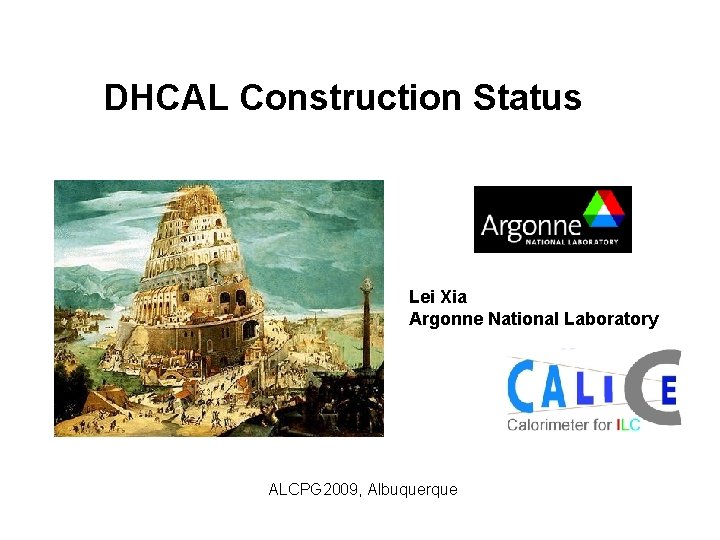 DHCAL Construction Status

Argonne NATIONAL LABORATORY

Lei Xia
Argonne National Laboratory

CALICE
Calorimeter for ILC

ALCPG2009, Albuquerque